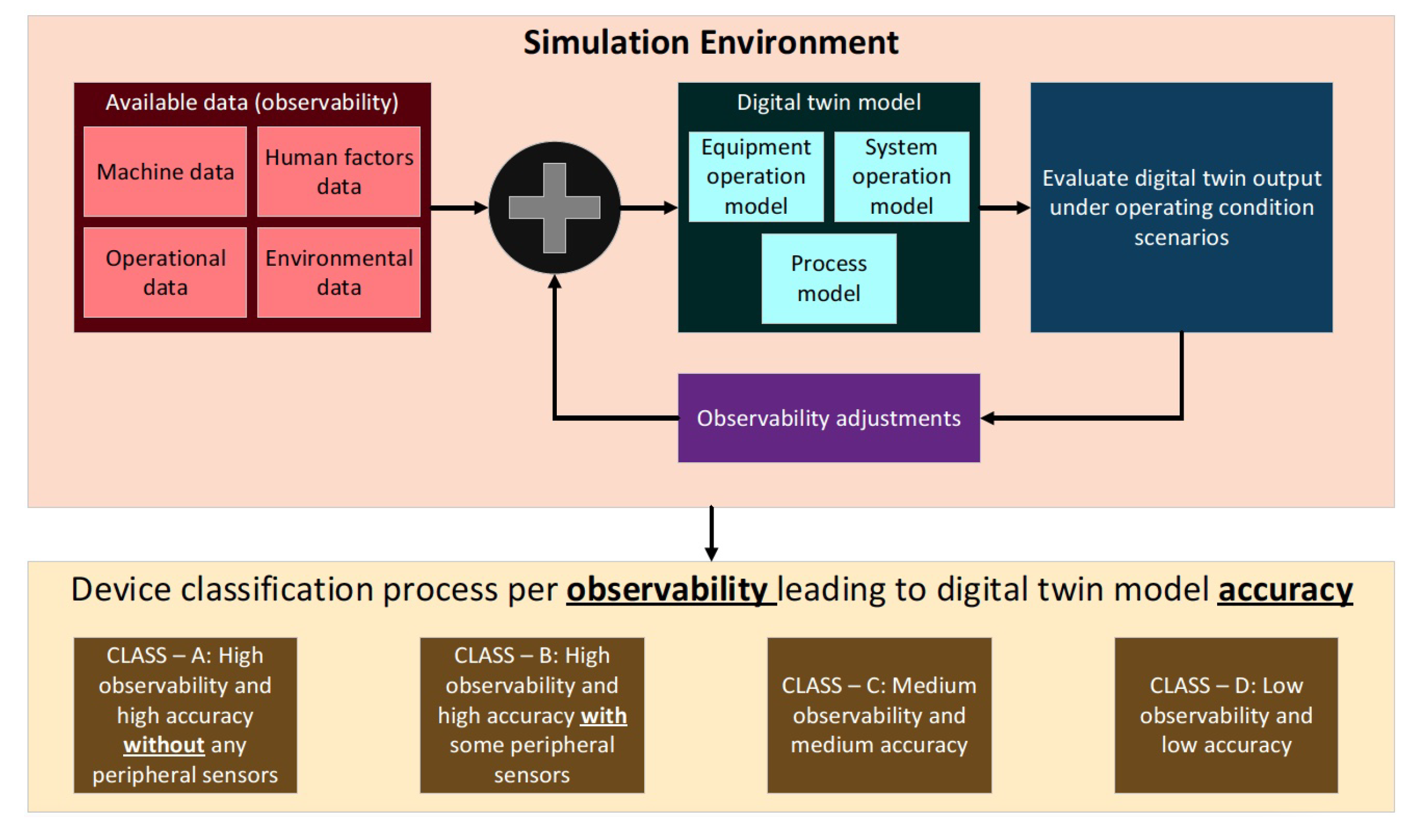 Simulation Environment

Available data (observability)

Machine data

Human factors data

Operational data

Environmental data

Digital twin model

Equipment operation model

System operation model

Process model

Evaluate digital twin output under operating condition scenarios

Observability adjustments

Device classification process per observability leading to digital twin model accuracy

CLASS – A: High observability and high accuracy without any peripheral sensors

CLASS – B: High observability and high accuracy with some peripheral sensors

CLASS – C: Medium observability and medium accuracy

CLASS – D: Low observability and low accuracy